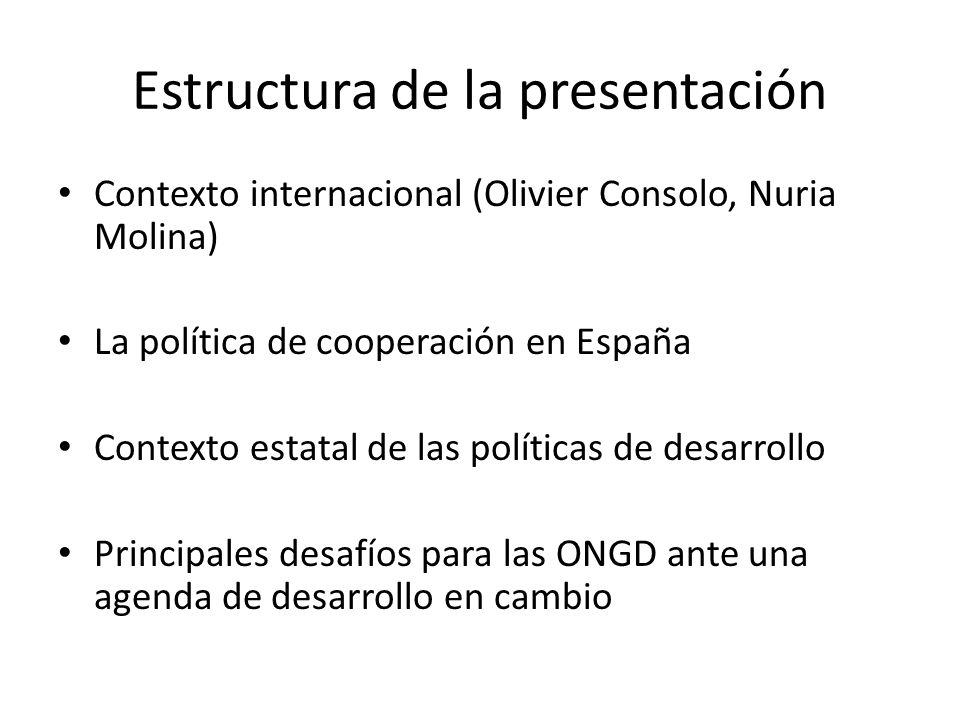 Estructura de la presentación

• Contexto internacional (Olivier Consolo, Nuria Molina)

• La política de cooperación en España

• Contexto estatal de las políticas de desarrollo

• Principales desafíos para las ONGD ante una agenda de desarrollo en cambio